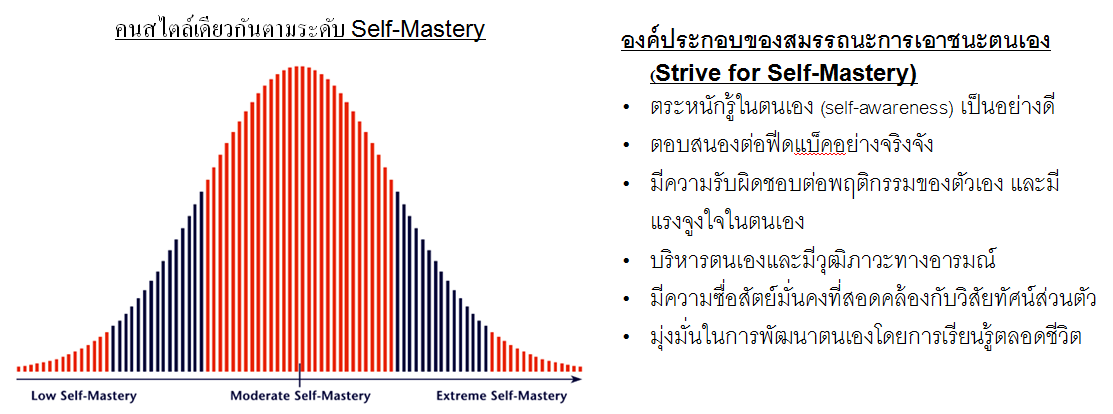 คนสไตล์เดียวกันตามระดับ Self-Mastery

Low Self-Mastery

Moderate Self-Mastery

Extreme Self-Mastery

องค์ประกอบของสมรรถนะการเอาชนะตนเอง (Strive for Self-Mastery)

• ตระหนักรู้ในตนเอง (self-awareness) เป็นอย่างดี
• ตอบสนองต่อฟีดแบ็คอย่างจริงจัง
• มีความรับผิดชอบต่อพฤติกรรมของตัวเอง และมีแรงจูงใจในตนเอง
• บริหารตนเองและมีวุฒิภาวะทางอารมณ์
• มีความซื่อสัตย์มั่นคงที่สอดคล้องกับวิสัยทัศน์ส่วนตัว
• มุ่งมั่นในการพัฒนาตนเองโดยการเรียนรู้ตลอดชีวิต